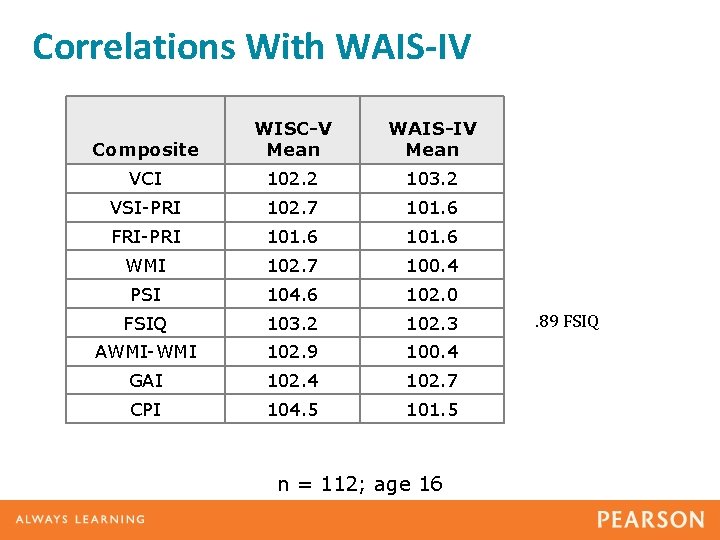 Correlations With WAIS-IV

| Composite | WISC-V Mean | WAIS-IV Mean |
|---|---|---|
| VCI | 102.2 | 103.2 |
| VSI-PRI | 102.7 | 101.6 |
| FRI-PRI | 101.6 | 101.6 |
| WMI | 102.7 | 100.4 |
| PSI | 104.6 | 102.0 |
| FSIQ | 103.2 | 102.3 |
| AWMI-WMI | 102.9 | 100.4 |
| GAI | 102.4 | 102.7 |
| CPI | 104.5 | 101.5 |

.89 FSIQ

n = 112; age 16

ALWAYS LEARNING

PEARSON